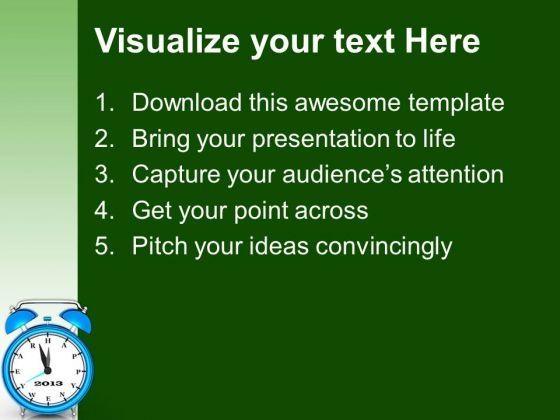 Visualize your text Here

1. Download this awesome template
2. Bring your presentation to life
3. Capture your audience's attention
4. Get your point across
5. Pitch your ideas convincingly

H A P P Y N E W Y E A R
2013